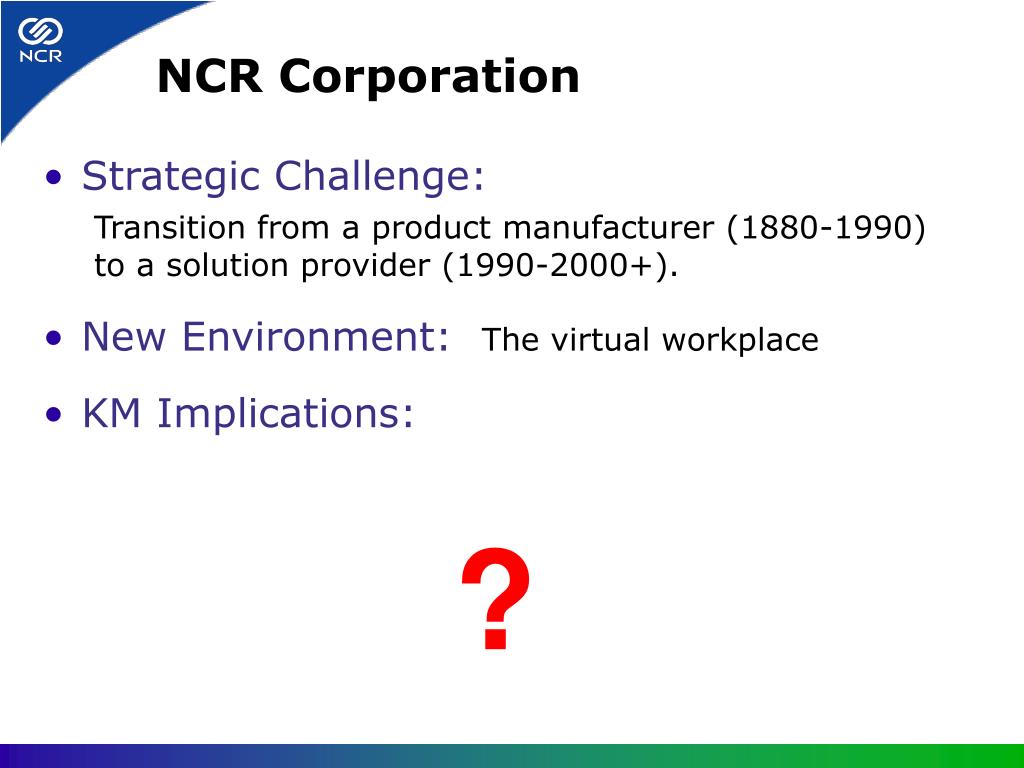 NCR

NCR Corporation

• Strategic Challenge:

Transition from a product manufacturer (1880-1990) to a solution provider (1990-2000+).

• New Environment: The virtual workplace

• KM Implications:

?